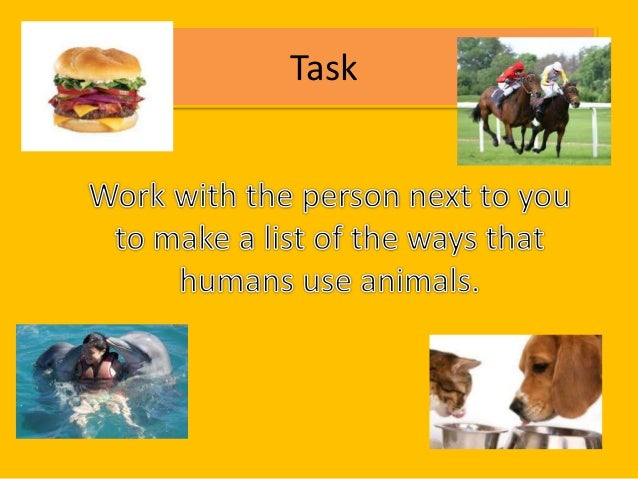 Task

Work with the person next to you to make a list of the ways that humans use animals.